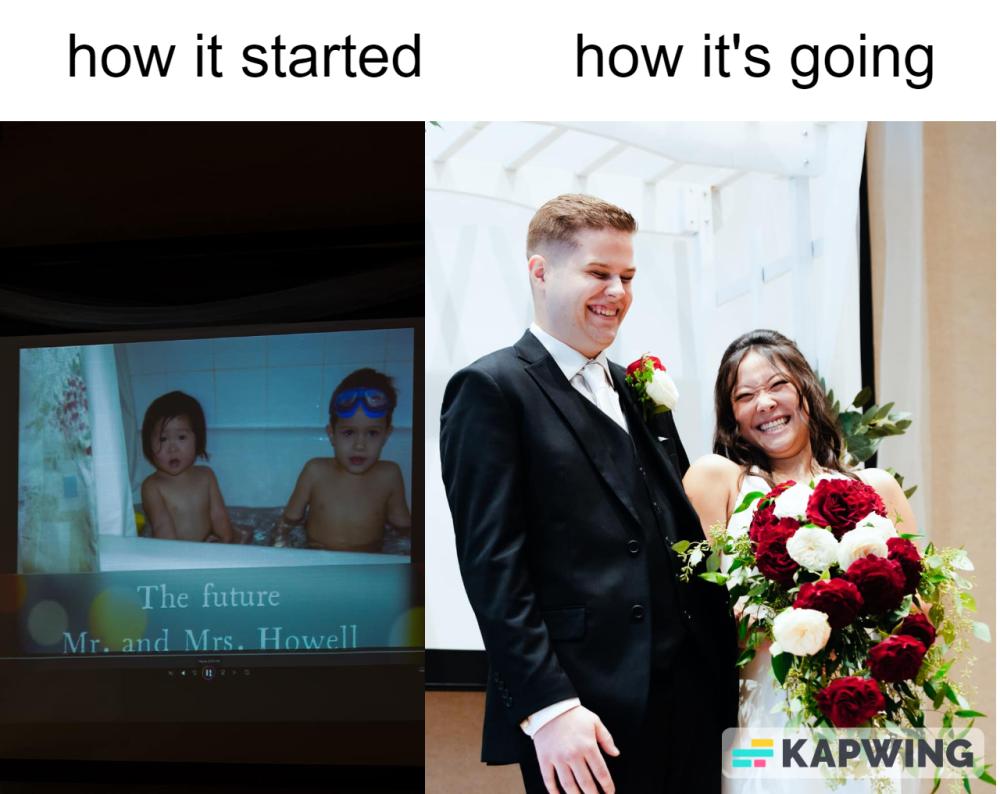 how it started

how it's going

The future
Mr. and Mrs. Howell

KAPWING